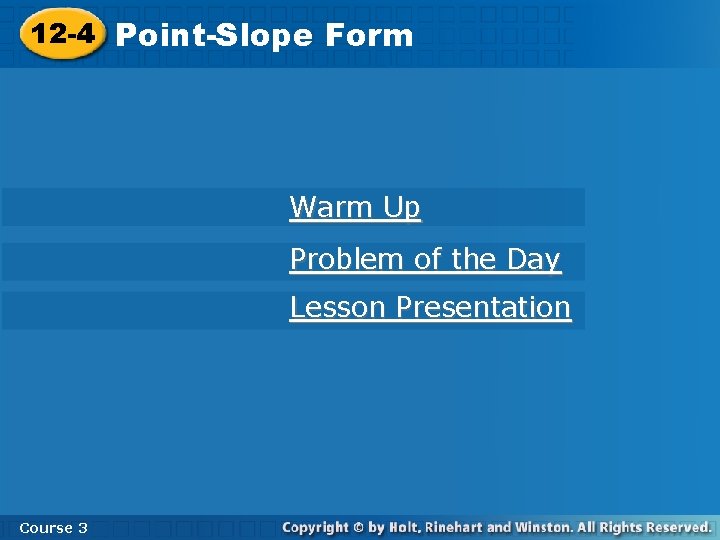 12-4 Point-Slope Form

Warm Up

Problem of the Day

Lesson Presentation

Course 3

Copyright © by Holt, Rinehart and Winston. All Rights Reserved.